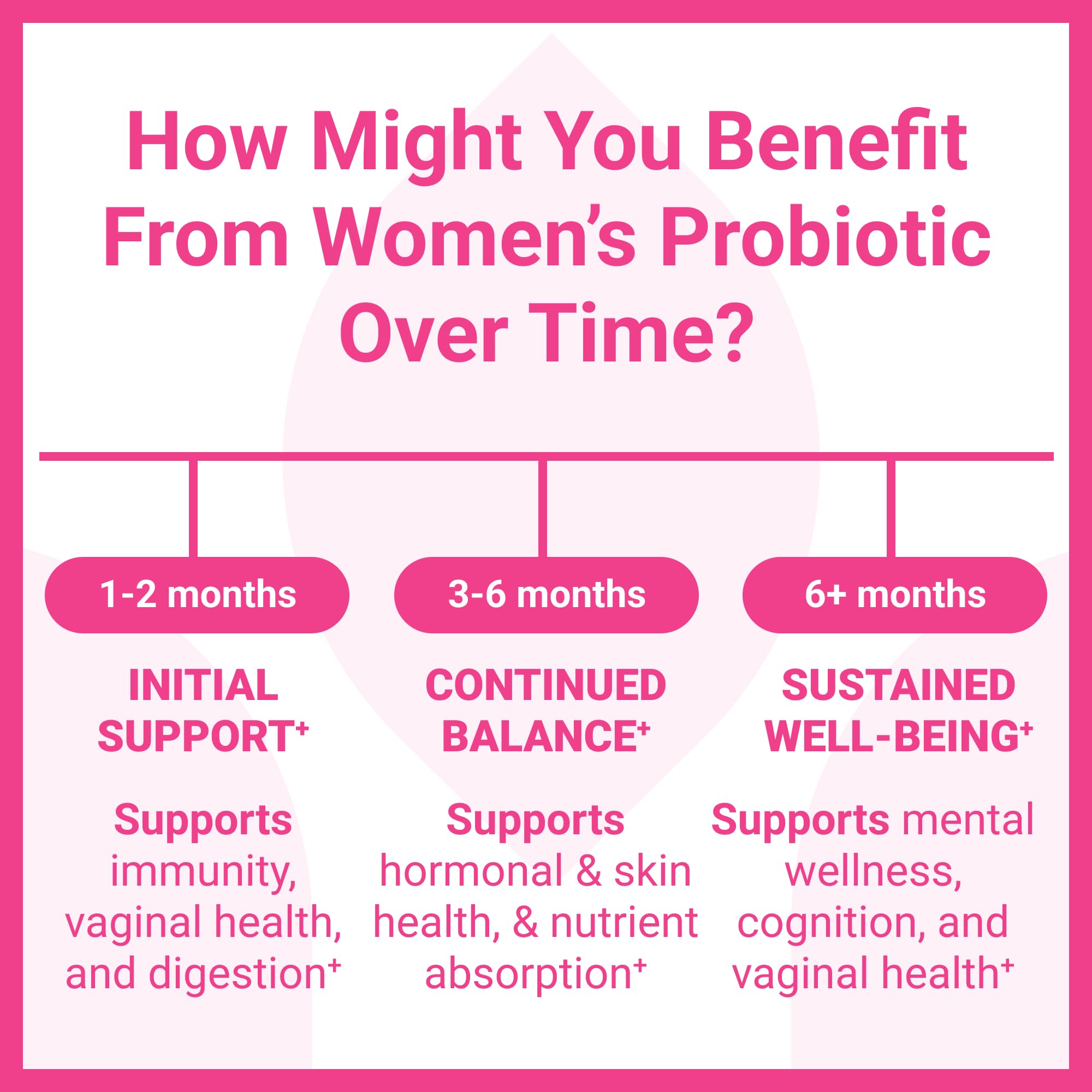 How Might You Benefit From Women's Probiotic Over Time?

1-2 months

INITIAL SUPPORT⁺

Supports immunity, vaginal health, and digestion⁺

3-6 months

CONTINUED BALANCE⁺

Supports hormonal & skin health, & nutrient absorption⁺

6+ months

SUSTAINED WELL-BEING⁺

Supports mental wellness, cognition, and vaginal health⁺